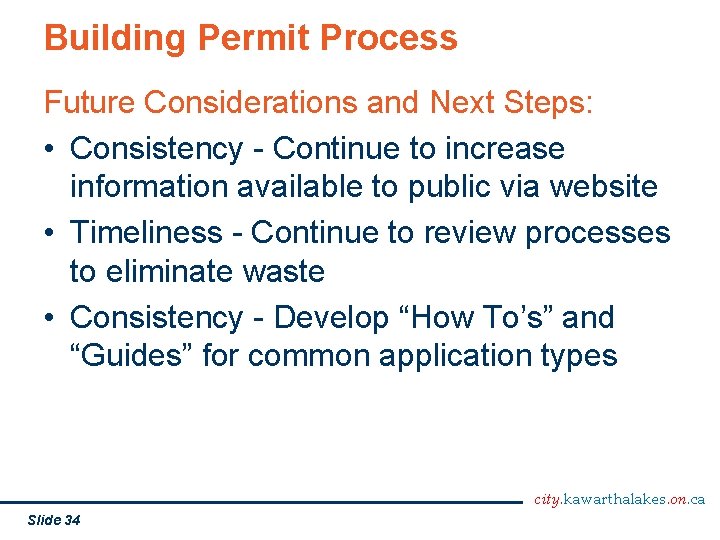 Building Permit Process

Future Considerations and Next Steps:

• Consistency - Continue to increase information available to public via website

• Timeliness - Continue to review processes to eliminate waste

• Consistency - Develop “How To’s” and “Guides” for common application types

city.kawarthalakes.on.ca

Slide 34